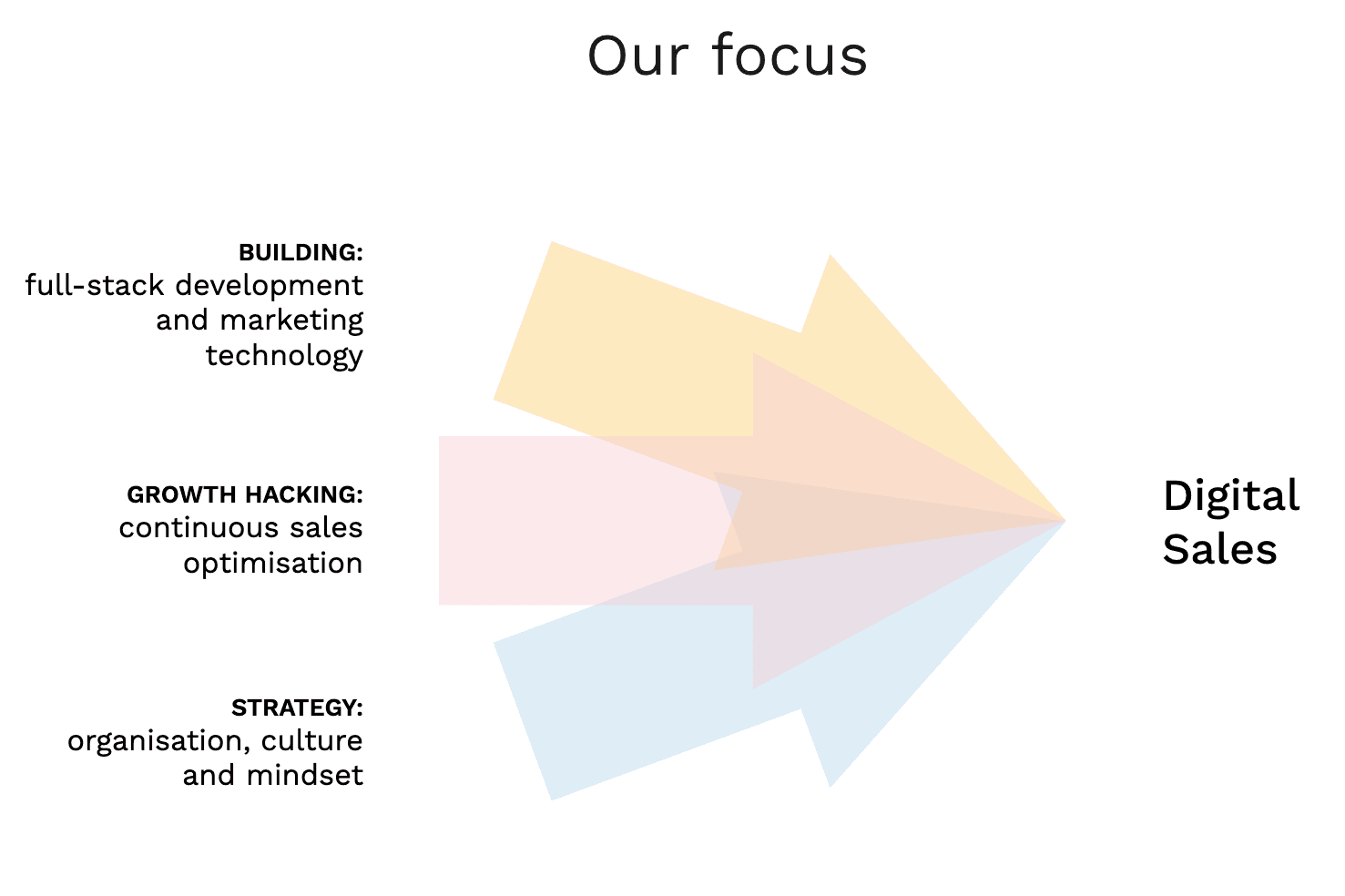 Our focus

BUILDING:
full-stack development and marketing technology

GROWTH HACKING:
continuous sales optimisation

STRATEGY:
organisation, culture and mindset

Digital Sales